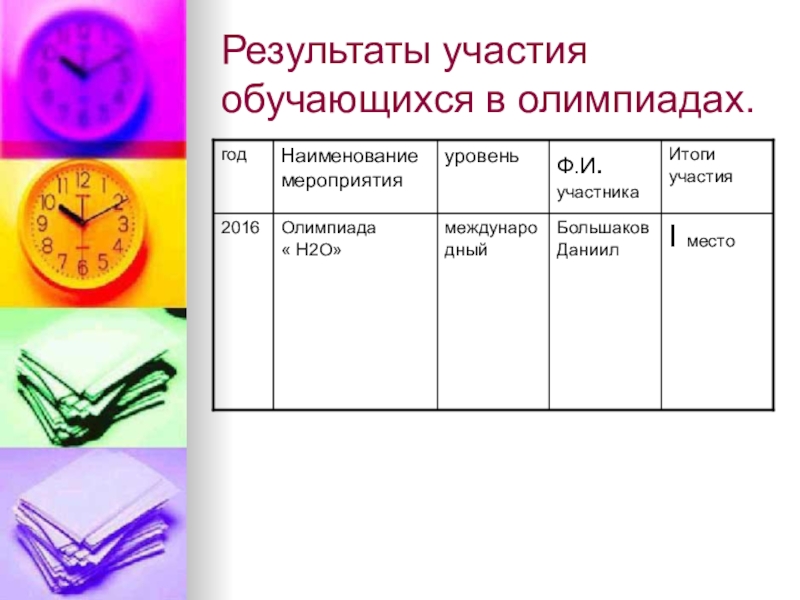 Результаты участия обучающихся в олимпиадах.

| год | Наименование мероприятия | уровень | Ф.И. участника | Итоги участия |
|---|---|---|---|---|
| 2016 | Олимпиада « Н2О» | международный | Большаков Даниил | I место |